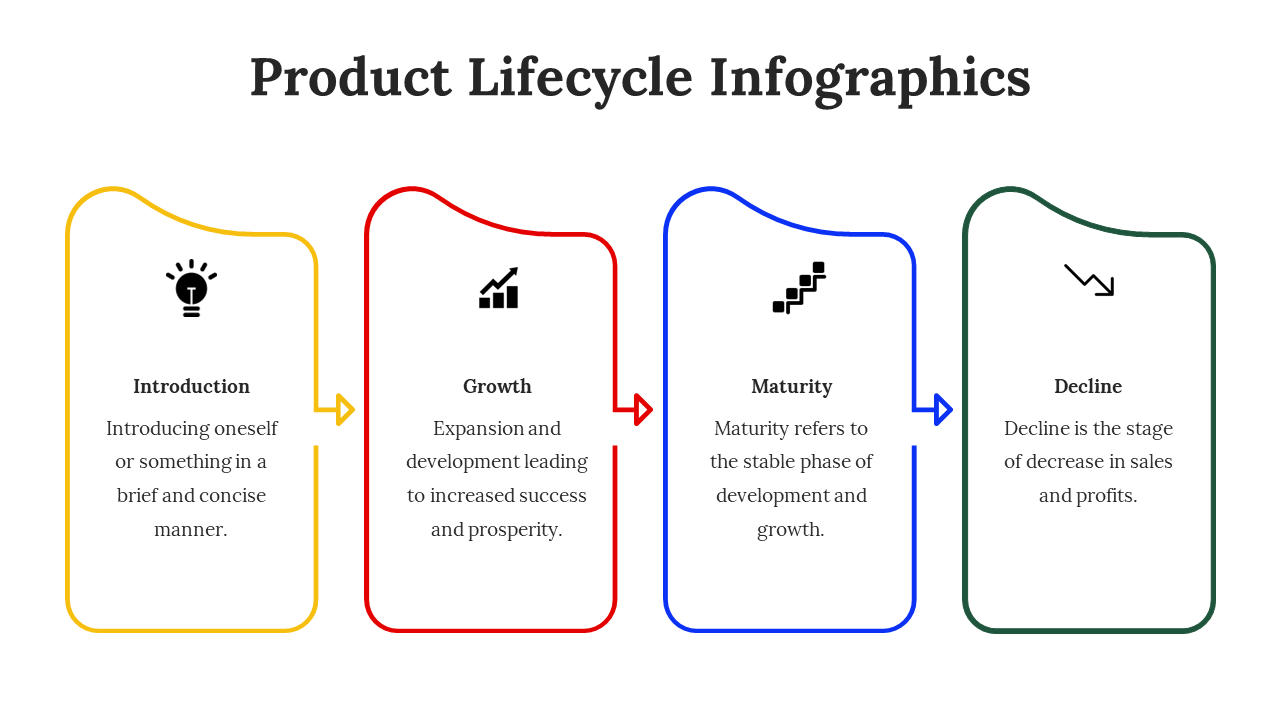 Product Lifecycle Infographics

Introduction

Introducing oneself or something in a brief and concise manner.

Growth

Expansion and development leading to increased success and prosperity.

Maturity

Maturity refers to the stable phase of development and growth.

Decline

Decline is the stage of decrease in sales and profits.